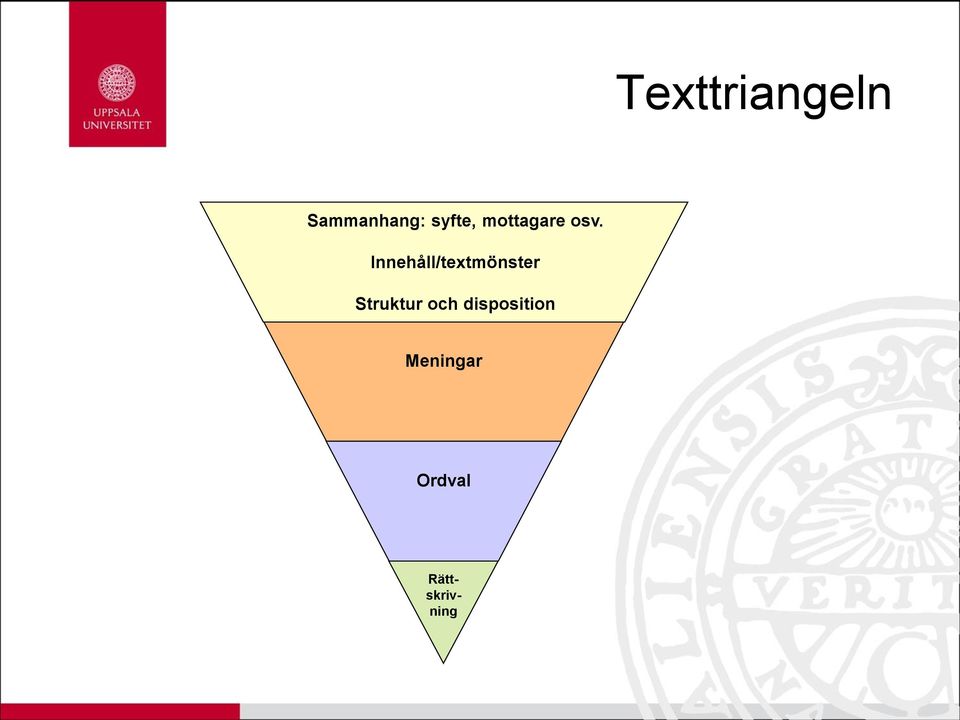 UPPSALA UNIVERSITET

Texttriangeln

Sammanhang: syfte, mottagare osv.

Innehåll/textmönster

Struktur och disposition

Meningar

Ordval

Rättskrivning